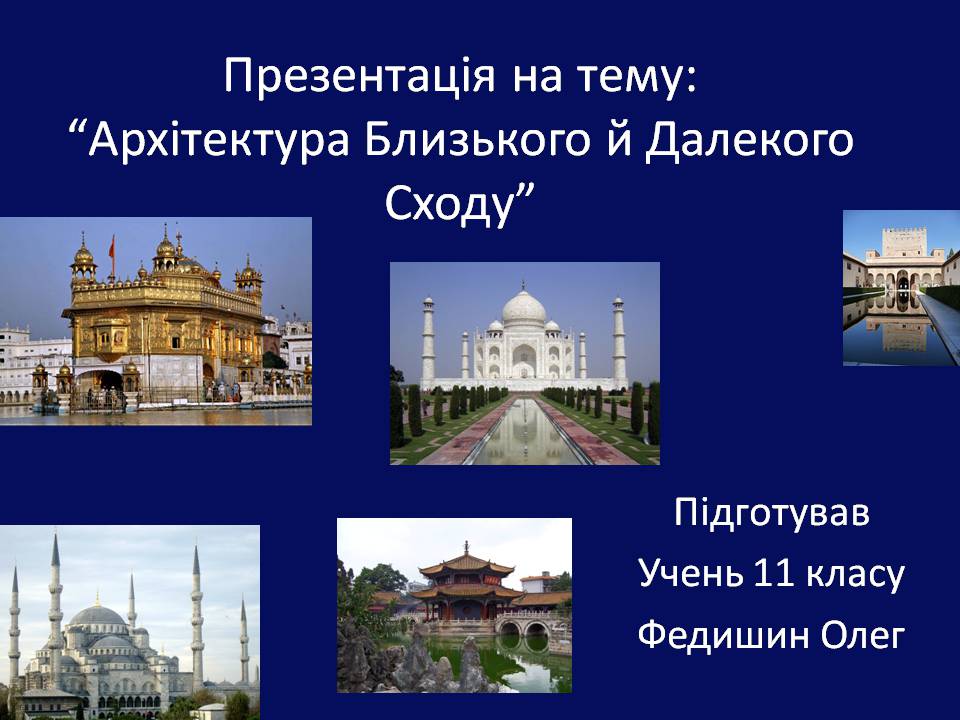 Презентація на тему:
“Архітектура Близького й Далекого Сходу”

Підготував
Учень 11 класу
Федишин Олег